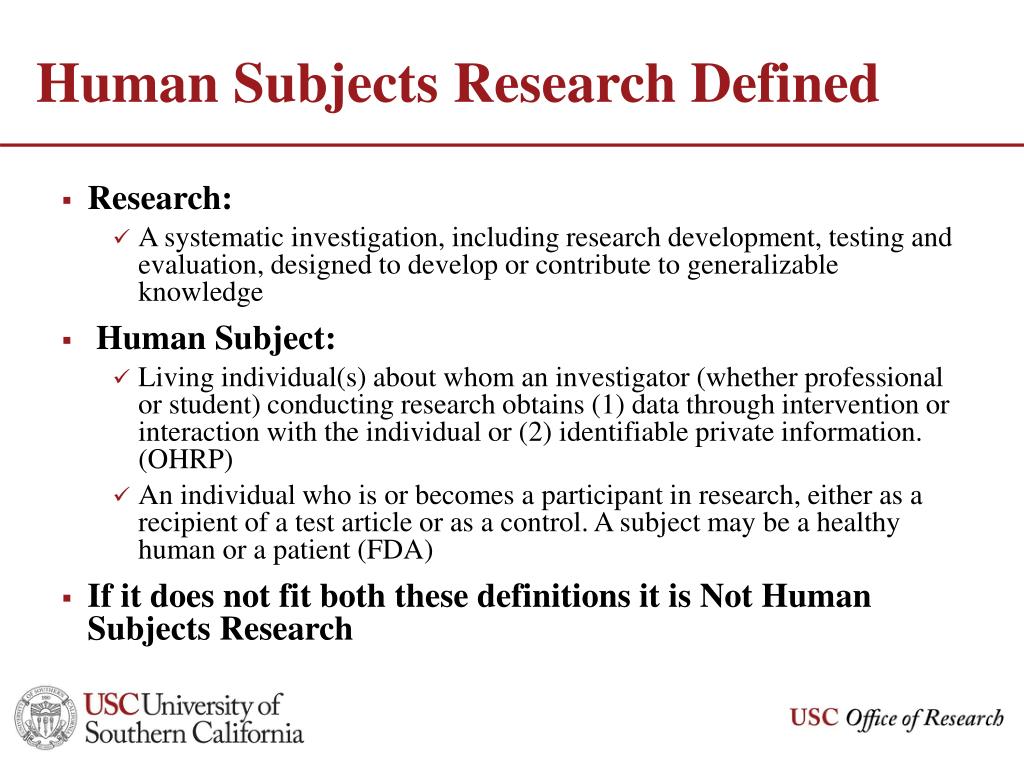 Human Subjects Research Defined

▪ Research:
✓ A systematic investigation, including research development, testing and evaluation, designed to develop or contribute to generalizable knowledge

▪ Human Subject:
✓ Living individual(s) about whom an investigator (whether professional or student) conducting research obtains (1) data through intervention or interaction with the individual or (2) identifiable private information. (OHRP)
✓ An individual who is or becomes a participant in research, either as a recipient of a test article or as a control. A subject may be a healthy human or a patient (FDA)

▪ If it does not fit both these definitions it is Not Human Subjects Research

USC University of Southern California

USC Office of Research